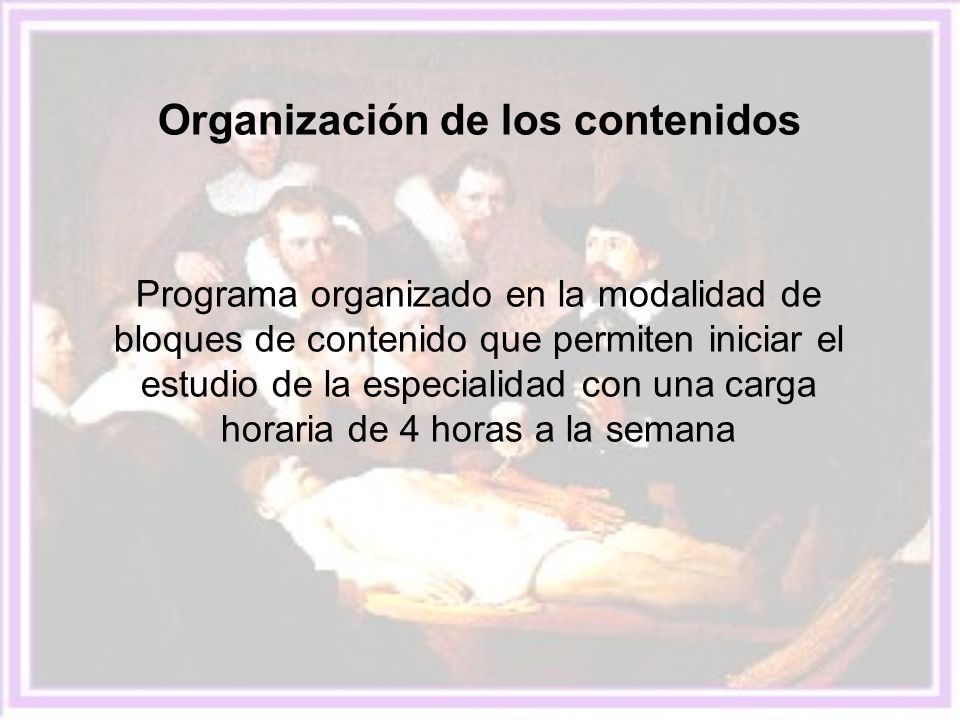 Organización de los contenidos

Programa organizado en la modalidad de bloques de contenido que permiten iniciar el estudio de la especialidad con una carga horaria de 4 horas a la semana